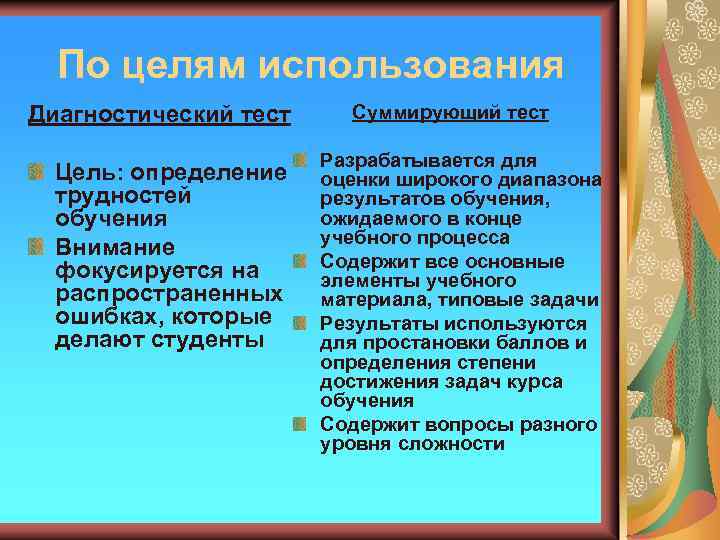 По целям использования

Диагностический тест

Цель: определение трудностей обучения

Внимание фокусируется на распространенных ошибках, которые делают студенты

Суммирующий тест

Разрабатывается для оценки широкого диапазона результатов обучения, ожидаемого в конце учебного процесса

Содержит все основные элементы учебного материала, типовые задачи

Результаты используются для простановки баллов и определения степени достижения задач курса обучения

Содержит вопросы разного уровня сложности